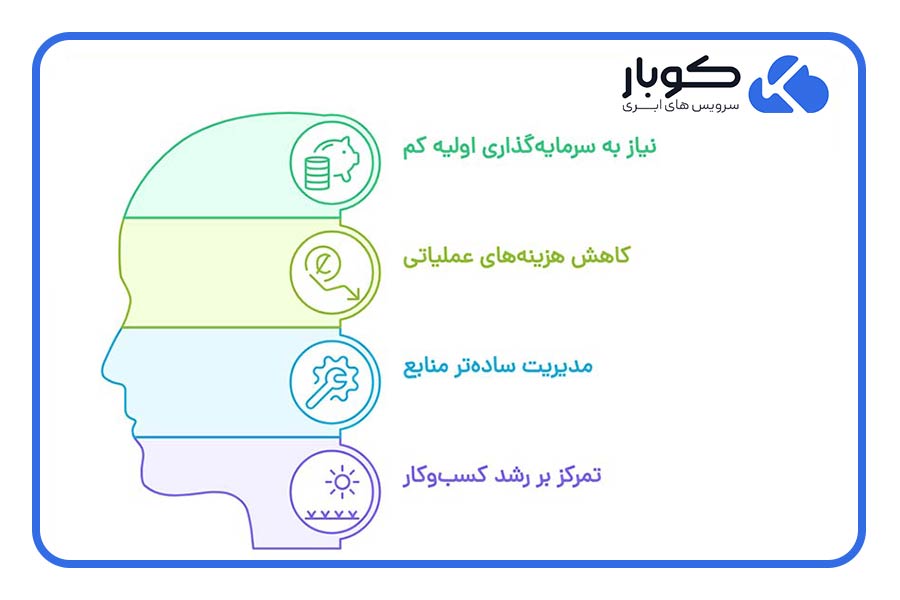 کوبار
سرویس های ابری

نیاز به سرمایه‌گذاری اولیه کم

کاهش هزینه‌های عملیاتی

مدیریت ساده‌تر منابع

تمرکز بر رشد کسب‌وکار